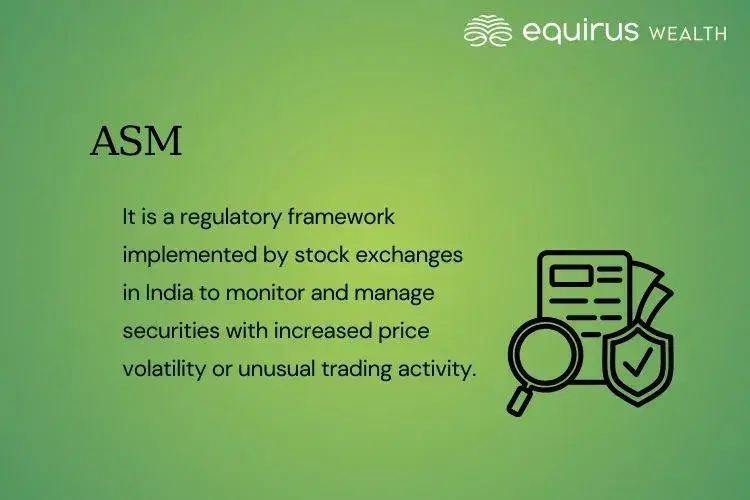 equirus WEALTH

ASM

It is a regulatory framework implemented by stock exchanges in India to monitor and manage securities with increased price volatility or unusual trading activity.